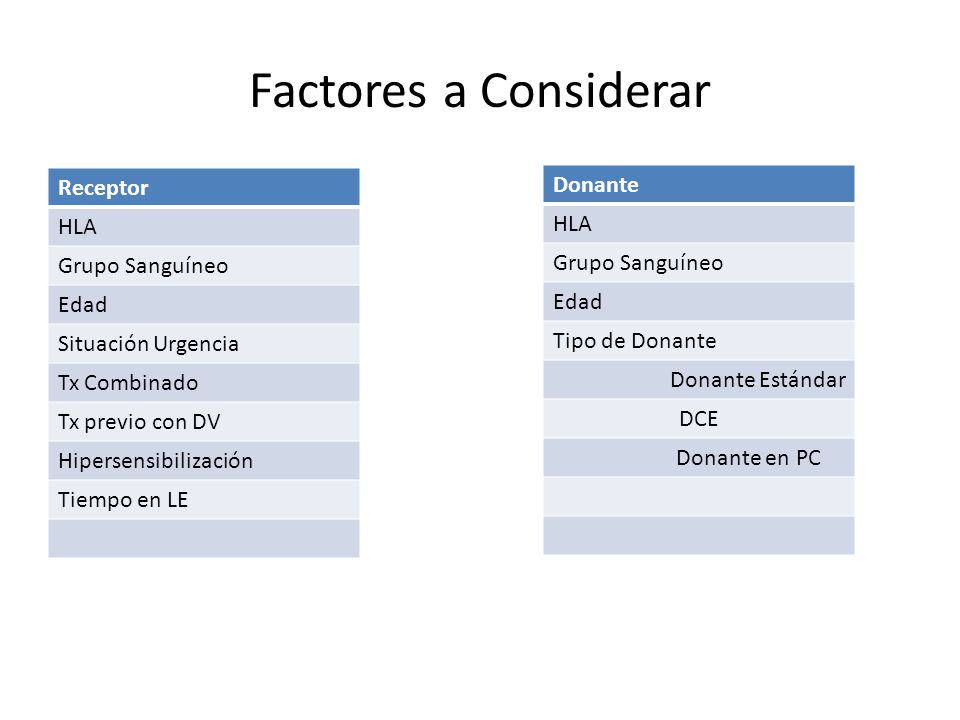 Factores a Considerar

| Receptor |
|---|
| HLA |
| Grupo Sanguíneo |
| Edad |
| Situación Urgencia |
| Tx Combinado |
| Tx previo con DV |
| Hipersensibilización |
| Tiempo en LE |
| |

| Donante |
|---|
| HLA |
| Grupo Sanguíneo |
| Edad |
| Tipo de Donante |
| Donante Estándar |
| DCE |
| Donante en PC |
| |
| |